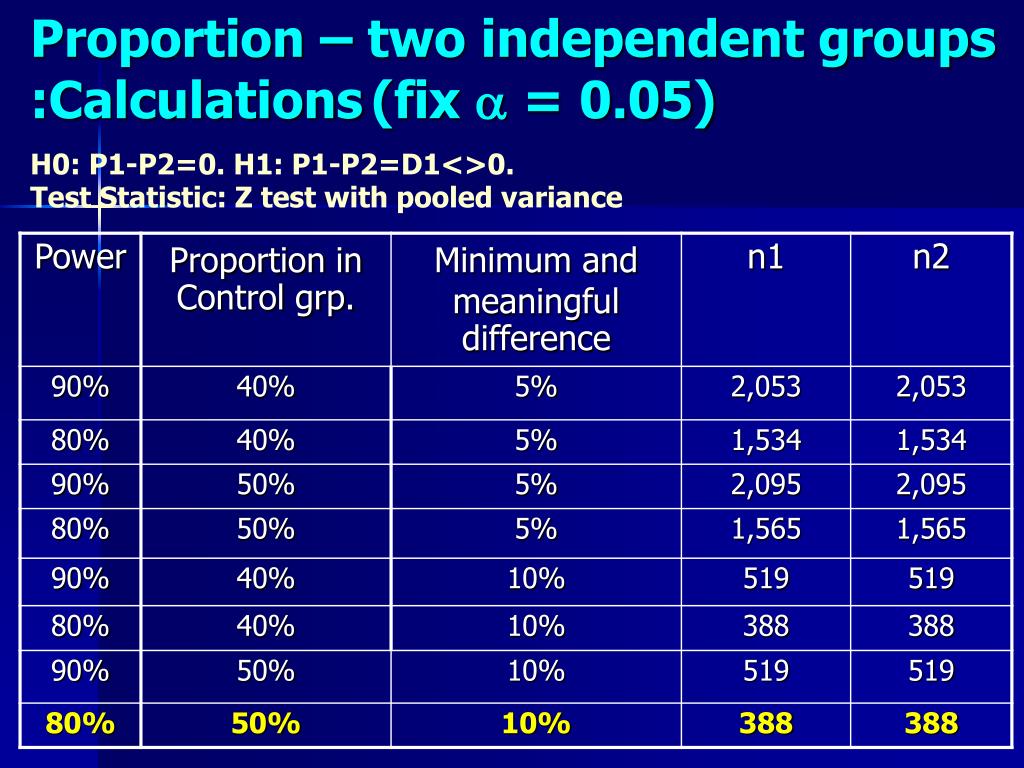 Proportion – two independent groups :Calculations (fix $\alpha$ = 0.05)

H0: P1-P2=0. H1: P1-P2=D1<>0.
Test Statistic: Z test with pooled variance

| Power | Proportion in Control grp. | Minimum and meaningful difference | n1 | n2 |
|---|---|---|---|---|
| 90% | 40% | 5% | 2,053 | 2,053 |
| 80% | 40% | 5% | 1,534 | 1,534 |
| 90% | 50% | 5% | 2,095 | 2,095 |
| 80% | 50% | 5% | 1,565 | 1,565 |
| 90% | 40% | 10% | 519 | 519 |
| 80% | 40% | 10% | 388 | 388 |
| 90% | 50% | 10% | 519 | 519 |
| 80% | 50% | 10% | 388 | 388 |